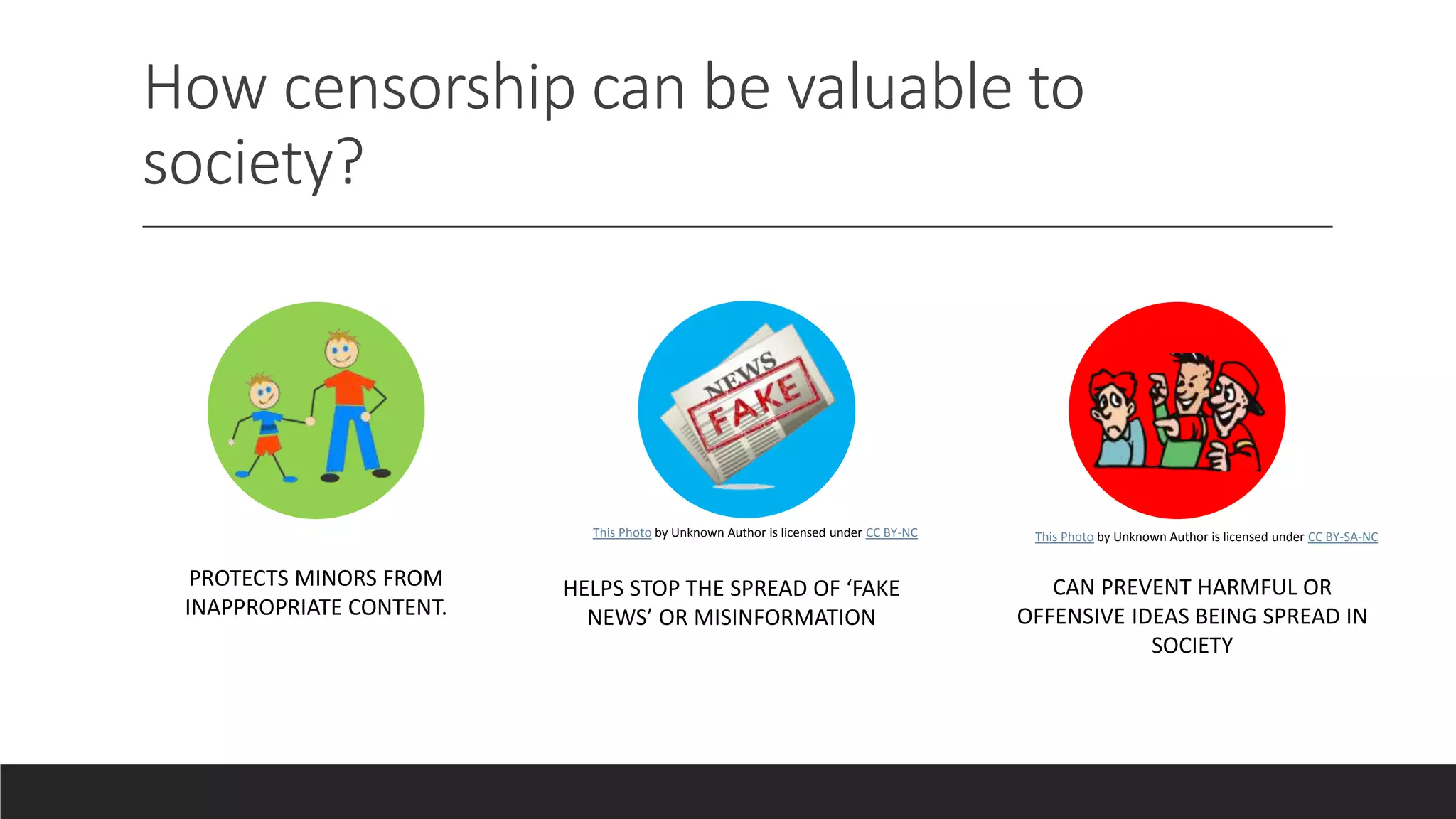 How censorship can be valuable to society?

PROTECTS MINORS FROM INAPPROPRIATE CONTENT.

NEWS
FAKE

This Photo by Unknown Author is licensed under CC BY-NC

HELPS STOP THE SPREAD OF ‘FAKE NEWS’ OR MISINFORMATION

This Photo by Unknown Author is licensed under CC BY-SA-NC

CAN PREVENT HARMFUL OR OFFENSIVE IDEAS BEING SPREAD IN SOCIETY